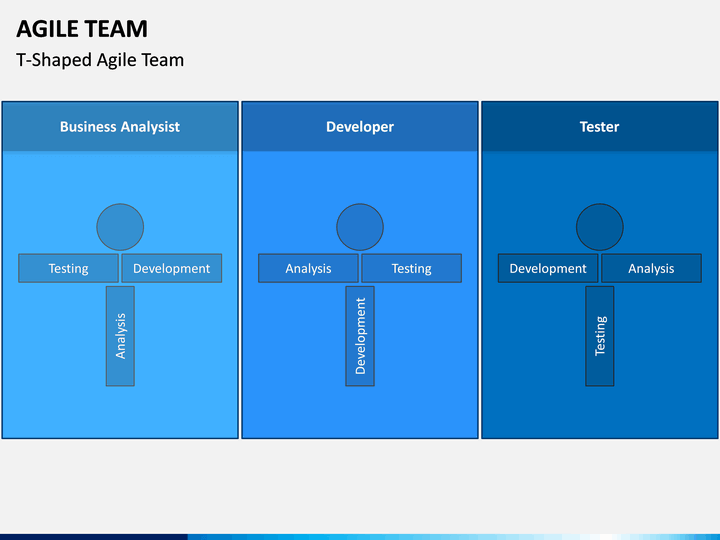 AGILE TEAM

T-Shaped Agile Team

Business Analysist

Testing

Development

Analysis

Developer

Analysis

Testing

Development

Tester

Development

Analysis

Testing